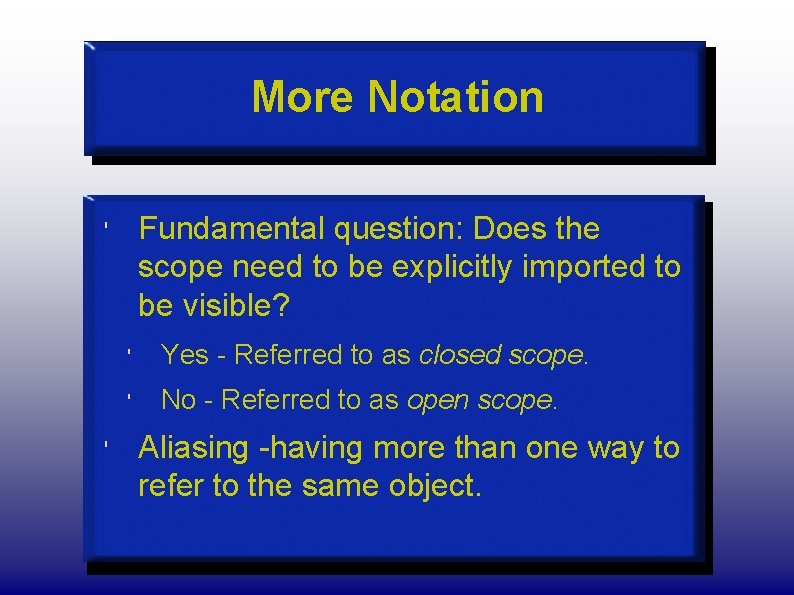 More Notation

' Fundamental question: Does the scope need to be explicitly imported to be visible?

' Yes - Referred to as closed scope.

' No - Referred to as open scope.

' Aliasing -having more than one way to refer to the same object.